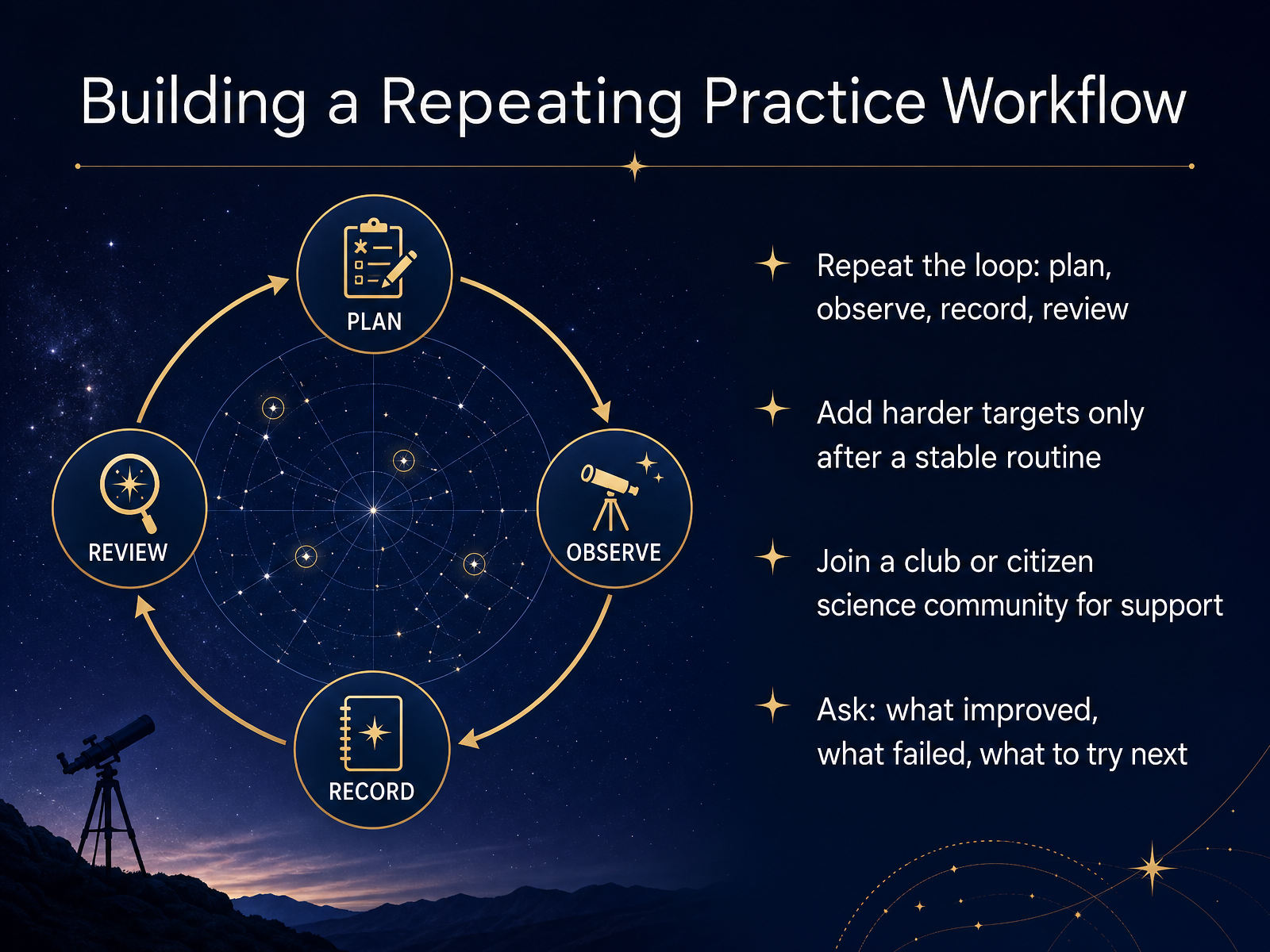 Building a Repeating Practice Workflow

PLAN

OBSERVE

RECORD

REVIEW

Repeat the loop: plan, observe, record, review

Add harder targets only after a stable routine

Join a club or citizen science community for support

Ask: what improved, what failed, what to try next